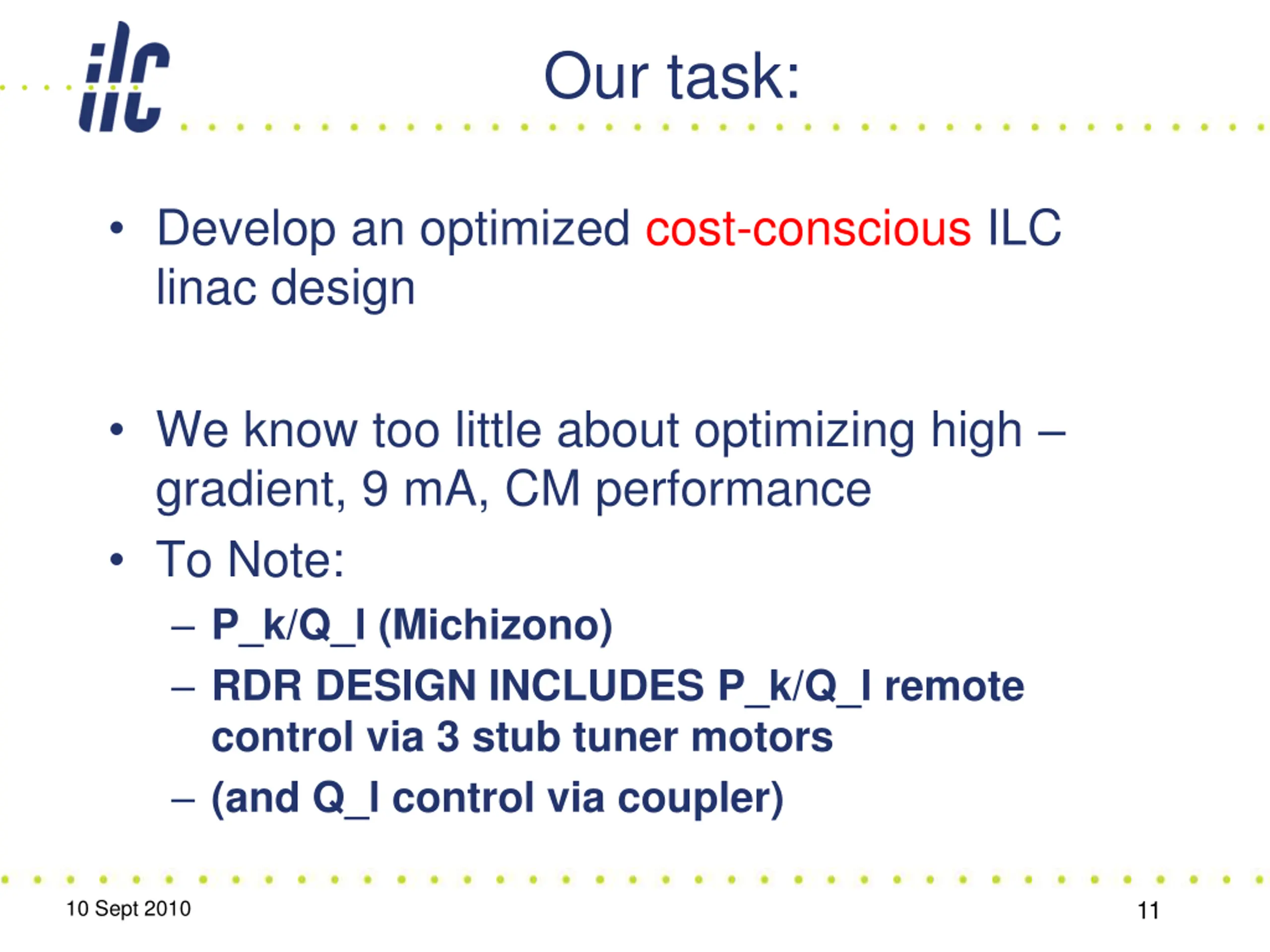 ilc

Our task:

• Develop an optimized cost-conscious ILC linac design

• We know too little about optimizing high – gradient, 9 mA, CM performance

• To Note:
– P_k/Q_l (Michizono)
– RDR DESIGN INCLUDES P_k/Q_l remote control via 3 stub tuner motors
– (and Q_l control via coupler)

10 Sept 2010

11